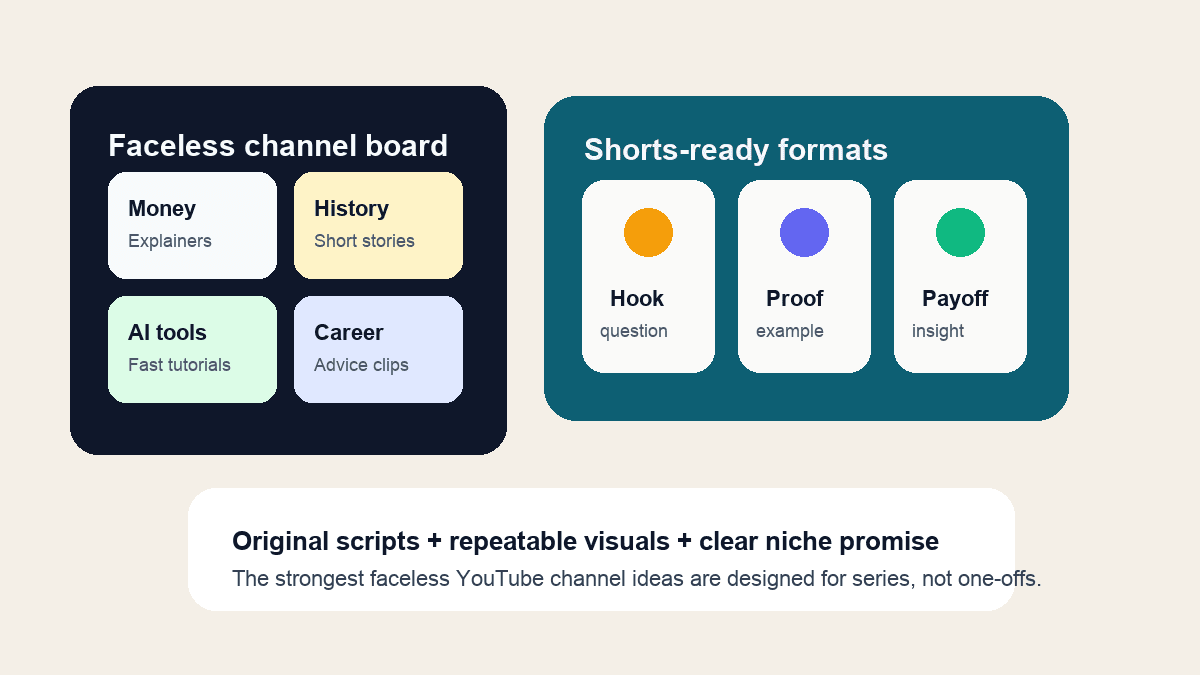 Faceless channel board

Money
Explainers

History
Short stories

AI tools
Fast tutorials

Career
Advice clips

Shorts-ready formats

Hook
question

Proof
example

Payoff
insight

Original scripts + repeatable visuals + clear niche promise
The strongest faceless YouTube channel ideas are designed for series, not one-offs.